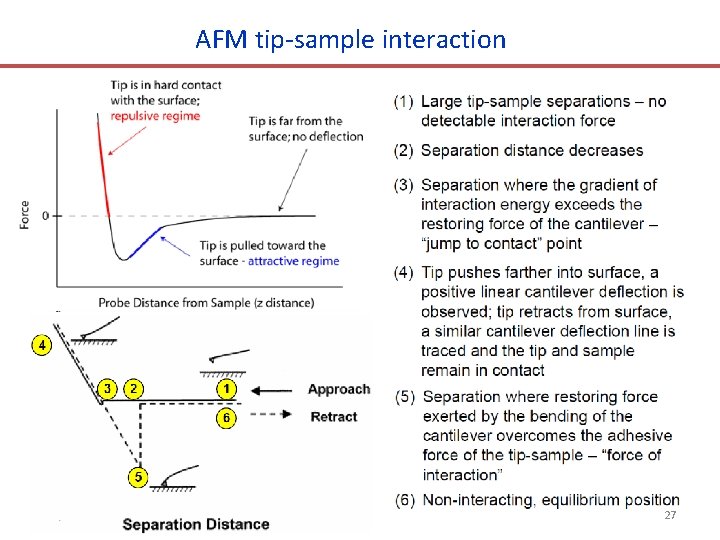 AFM tip-sample interaction

Tip is in hard contact with the surface; repulsive regime

Tip is far from the surface; no deflection

Force

0

Tip is pulled toward the surface - attractive regime

Probe Distance from Sample (z distance)

4

3 2 1 Approach

6 Retract

5

Separation Distance

(1) Large tip-sample separations – no detectable interaction force

(2) Separation distance decreases

(3) Separation where the gradient of interaction energy exceeds the restoring force of the cantilever – "jump to contact" point

(4) Tip pushes farther into surface, a positive linear cantilever deflection is observed; tip retracts from surface, a similar cantilever deflection line is traced and the tip and sample remain in contact

(5) Separation where restoring force exerted by the bending of the cantilever overcomes the adhesive force of the tip-sample – "force of interaction"

(6) Non-interacting, equilibrium position

27